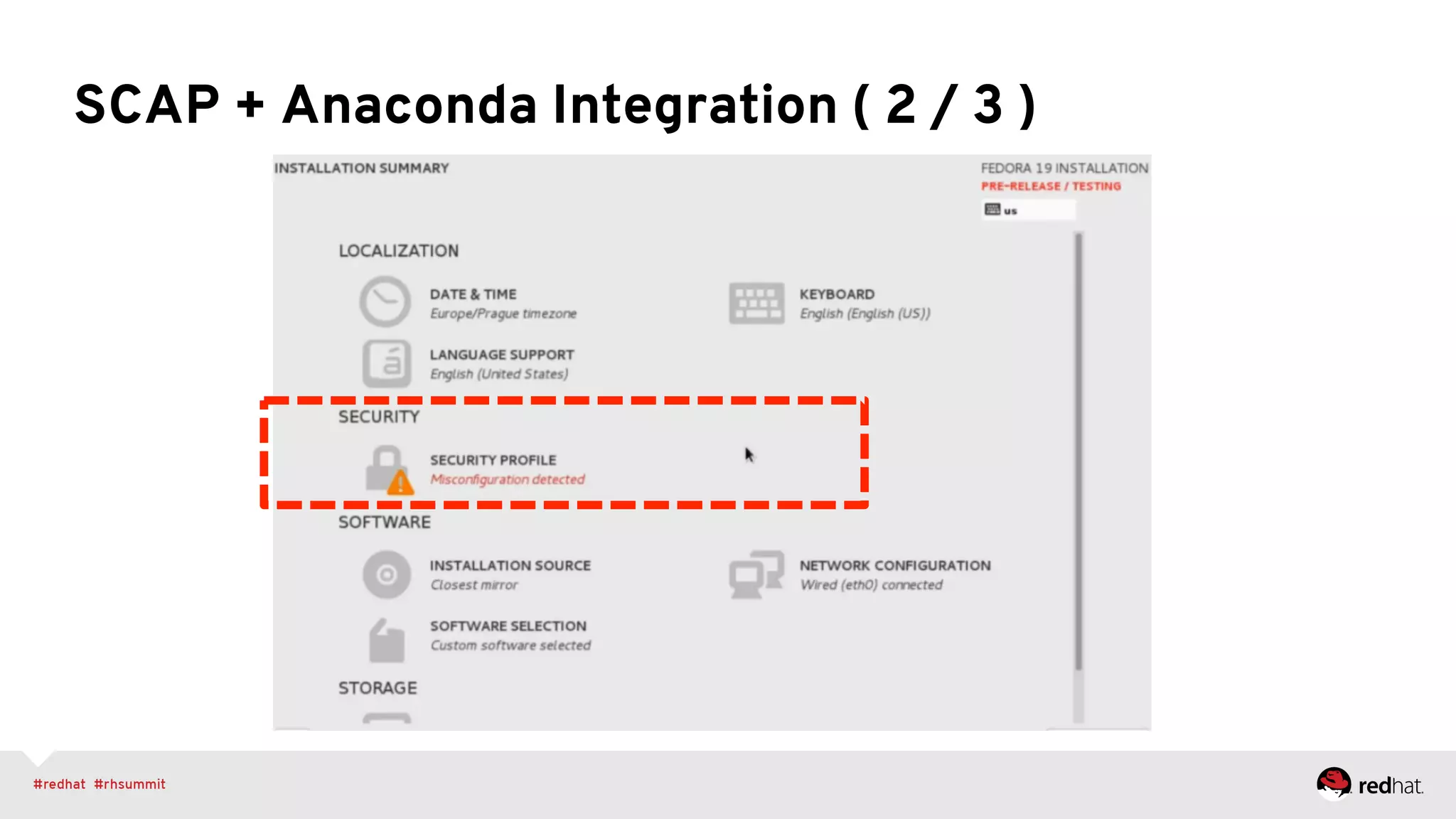 SCAP + Anaconda Integration ( 2 / 3 )

INSTALLATION SUMMARY

FEDORA 19 INSTALLATION
PRE-RELEASE / TESTING
us

LOCALIZATION

DATE & TIME
Europe/Prague timezone

KEYBOARD
English (English (US))

LANGUAGE SUPPORT
English (United States)

SECURITY

SECURITY PROFILE
Misconfiguration detected

SOFTWARE

INSTALLATION SOURCE
Closest mirror

NETWORK CONFIGURATION
Wired (eth0) connected

SOFTWARE SELECTION
Custom software selected

STORAGE

#redhat #rhsummit

redhat.